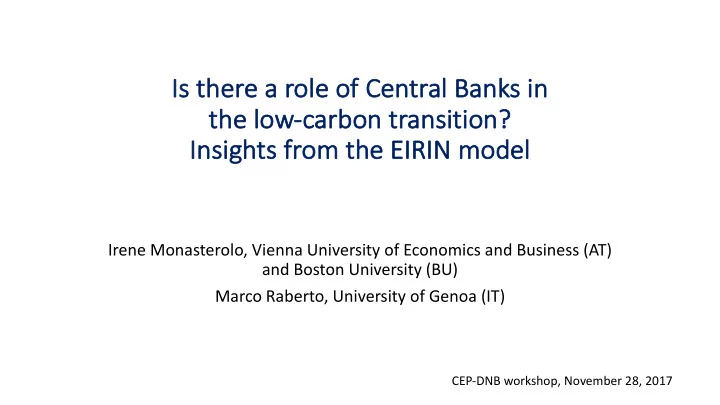 Is there a role of Central Banks in the low-carbon transition?
Insights from the EIRIN model

Irene Monasterolo, Vienna University of Economics and Business (AT) and Boston University (BU)

Marco Raberto, University of Genoa (IT)

CEP-DNB workshop, November 28, 2017